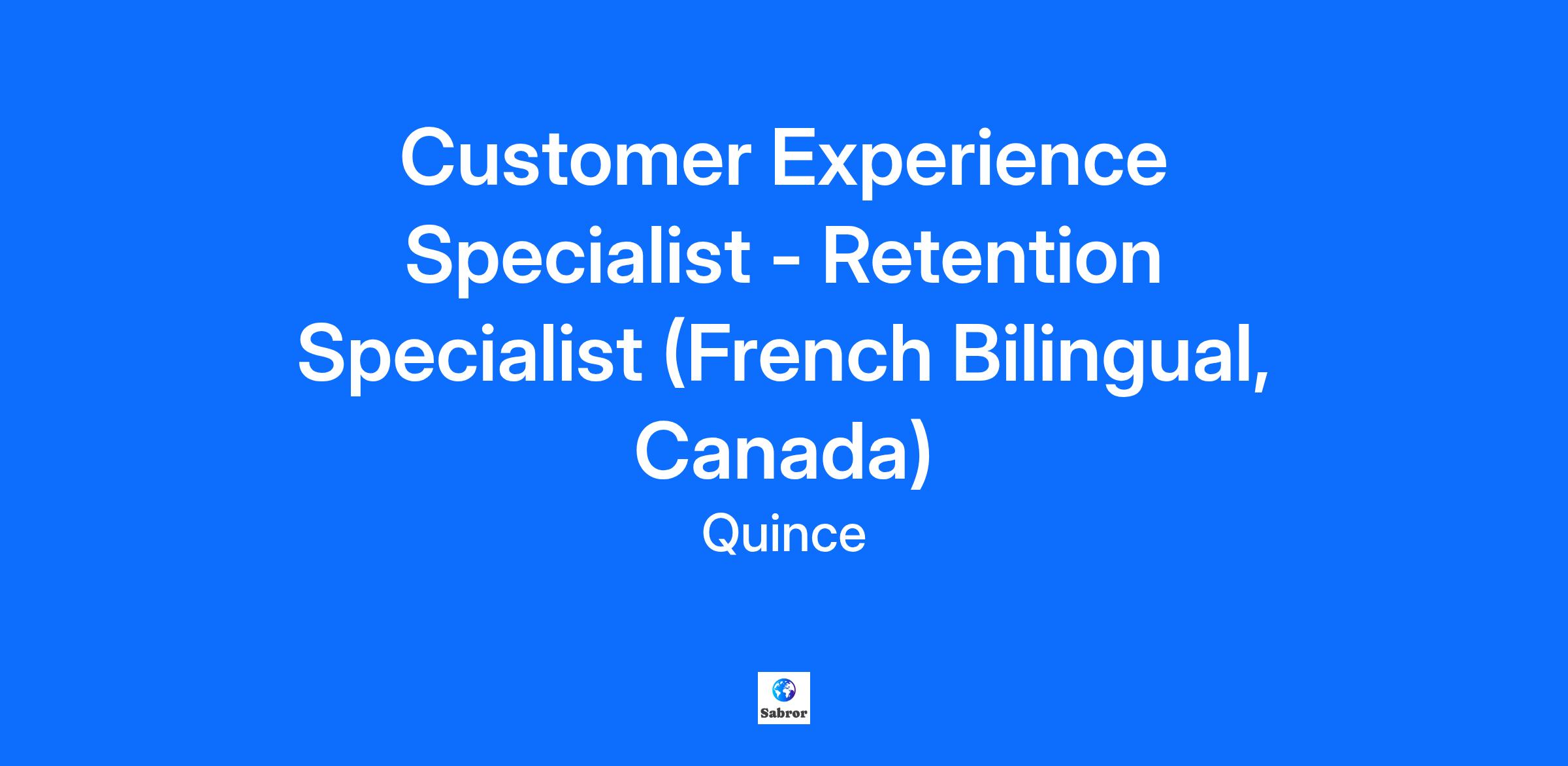 Customer Experience Specialist - Retention Specialist (French Bilingual, Canada)

Quince

Sabror